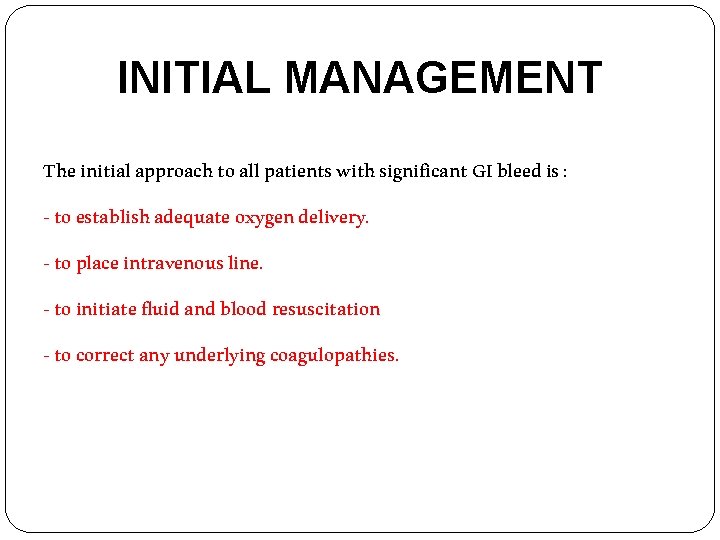 INITIAL MANAGEMENT

The initial approach to all patients with significant GI bleed is :

- to establish adequate oxygen delivery.

- to place intravenous line.

- to initiate fluid and blood resuscitation

- to correct any underlying coagulopathies.